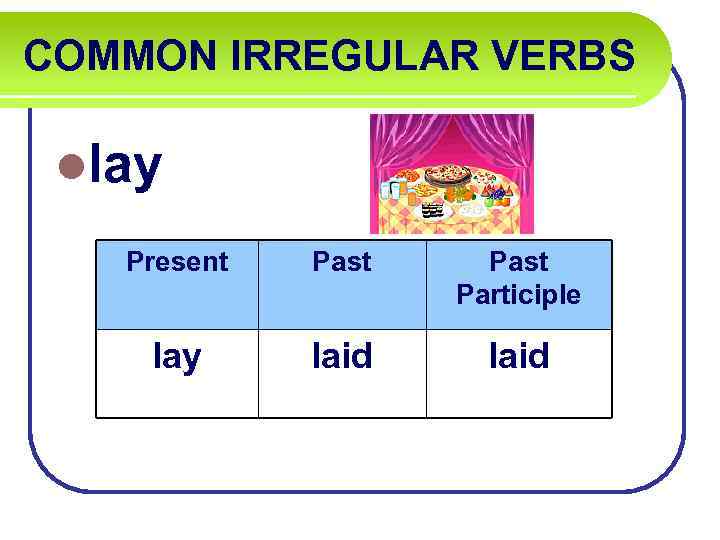 COMMON IRREGULAR VERBS

lay

| Present | Past | Past Participle |
|---|---|---|
| lay | laid | laid |